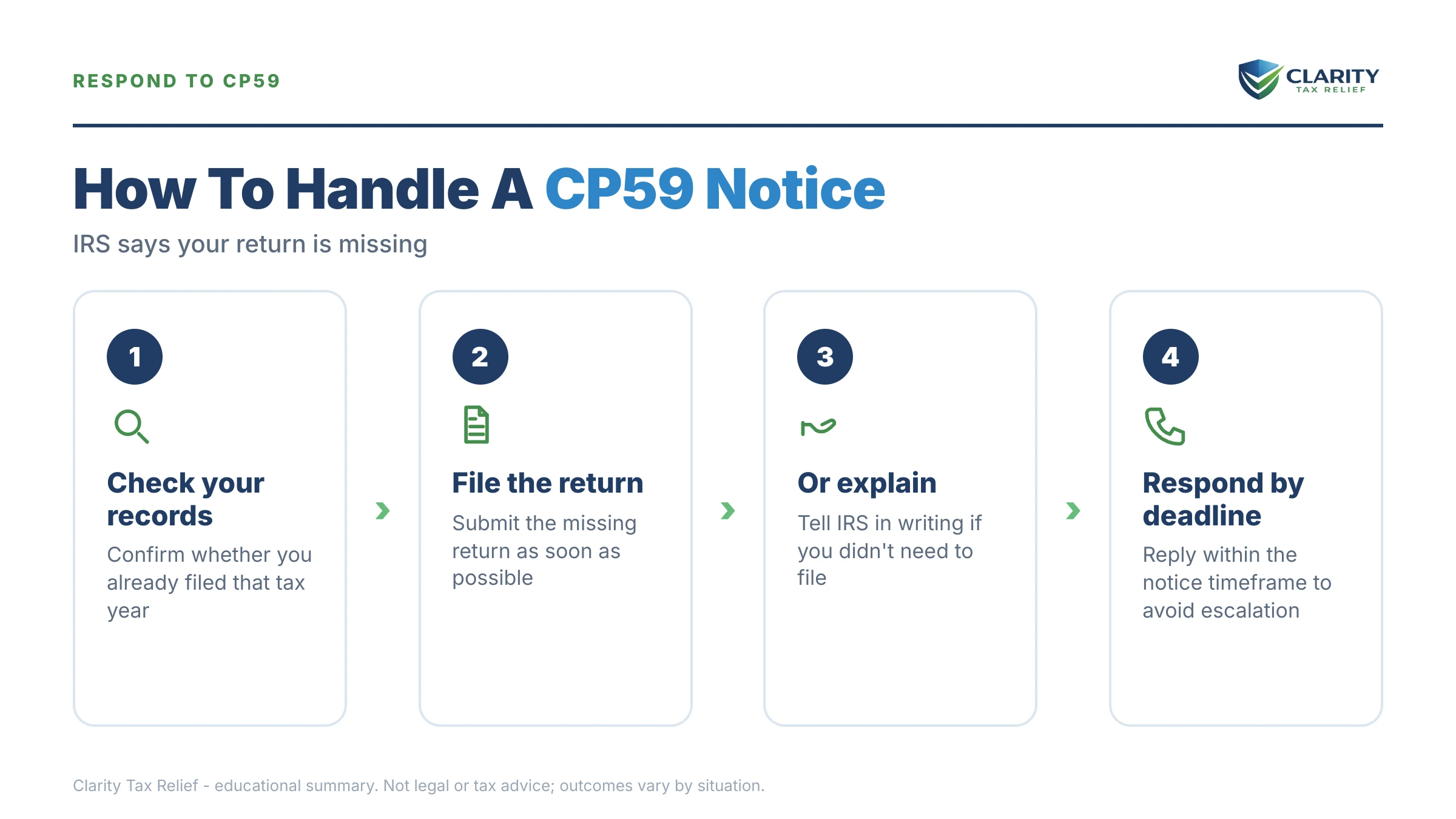 RESPOND TO CP59

CLARITY
TAX RELIEF

How To Handle A CP59 Notice

IRS says your return is missing

1

Check your records

Confirm whether you already filed that tax year

2

File the return

Submit the missing return as soon as possible

3

Or explain

Tell IRS in writing if you didn't need to file

4

Respond by deadline

Reply within the notice timeframe to avoid escalation

Clarity Tax Relief - educational summary. Not legal or tax advice; outcomes vary by situation.